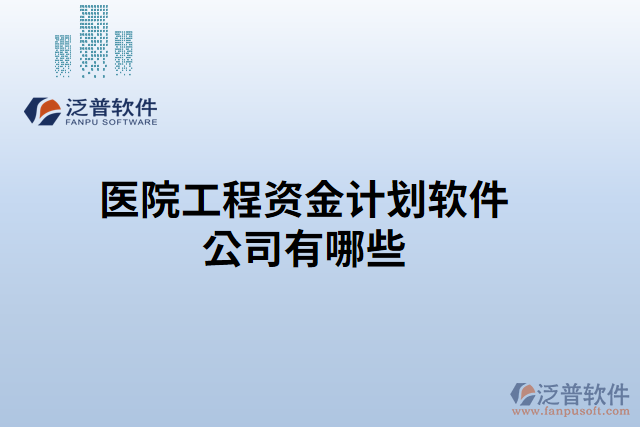 泛普软件
FANPU SOFTWARE

医院工程资金计划软件公司有哪些

泛普软件
www.fanpusoft.com